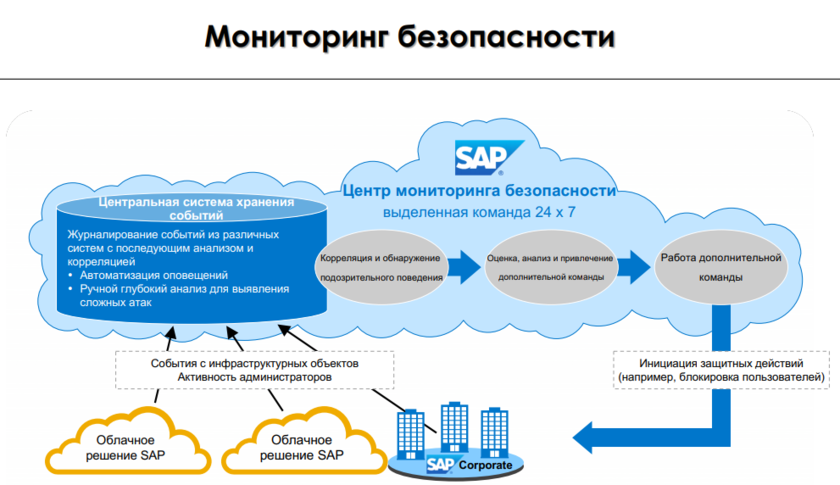 Мониторинг безопасности

SAP

Центр мониторинга безопасности
выделенная команда 24 x 7

Центральная система хранения событий

Журналирование событий из различных систем с последующим анализом и корреляцией
• Автоматизация оповещений
• Ручной глубокий анализ для выявления сложных атак

Корреляция и обнаружение подозрительного поведения

Оценка, анализ и привлечение дополнительной команды

Работа дополнительной команды

События с инфраструктурных объектов
Активность администраторов

Инициация защитных действий (например, блокировка пользователей)

Облачное решение SAP

Облачное решение SAP

SAP Corporate